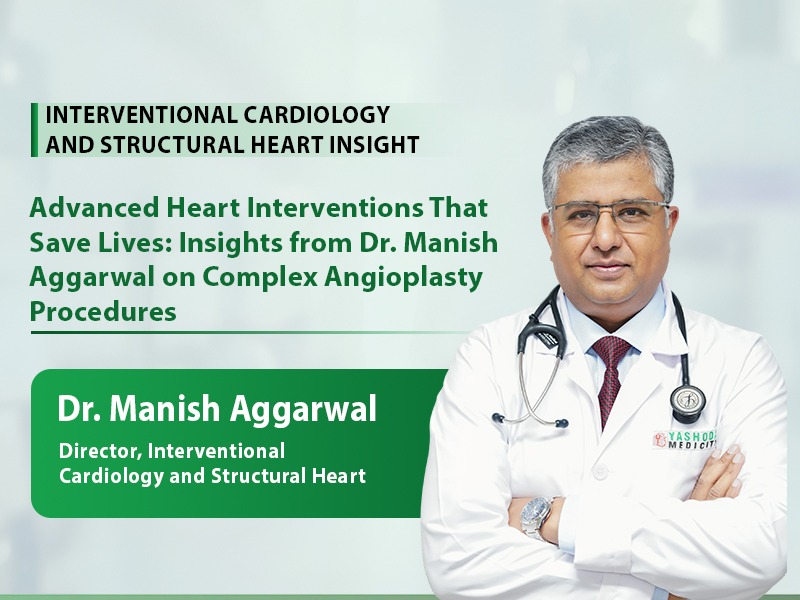 INTERVENTIONAL CARDIOLOGY AND STRUCTURAL HEART INSIGHT

Advanced Heart Interventions That Save Lives: Insights from Dr. Manish Aggarwal on Complex Angioplasty Procedures

Dr. Manish Aggarwal

Director, Interventional Cardiology and Structural Heart

YASHODA MEDICITY